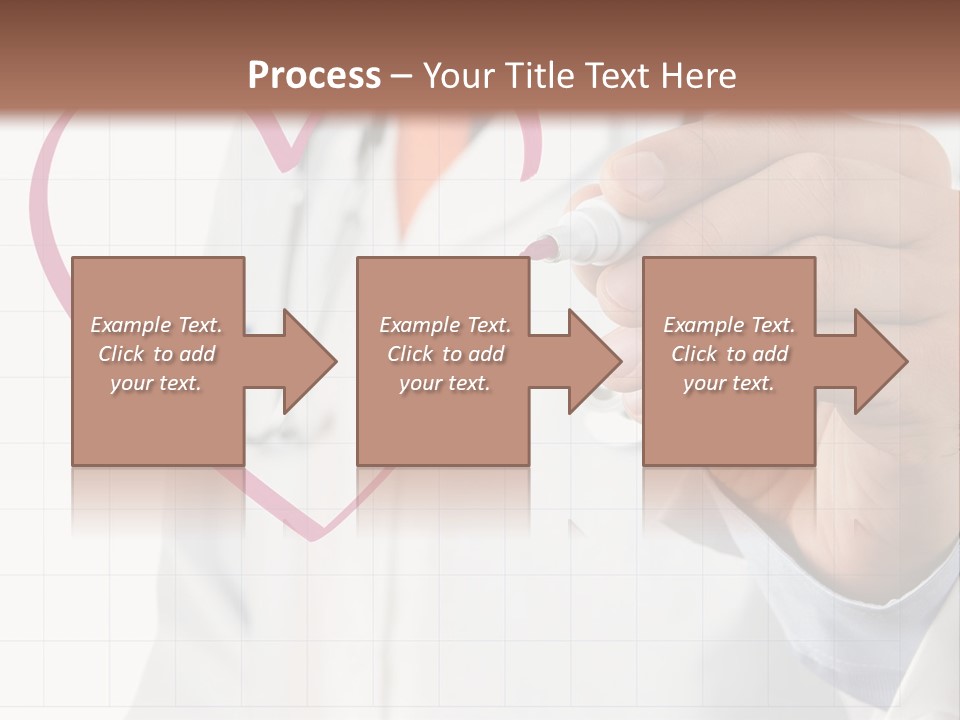 Process – Your Title Text Here

Example Text. Click to add your text.

Example Text. Click to add your text.

Example Text. Click to add your text.